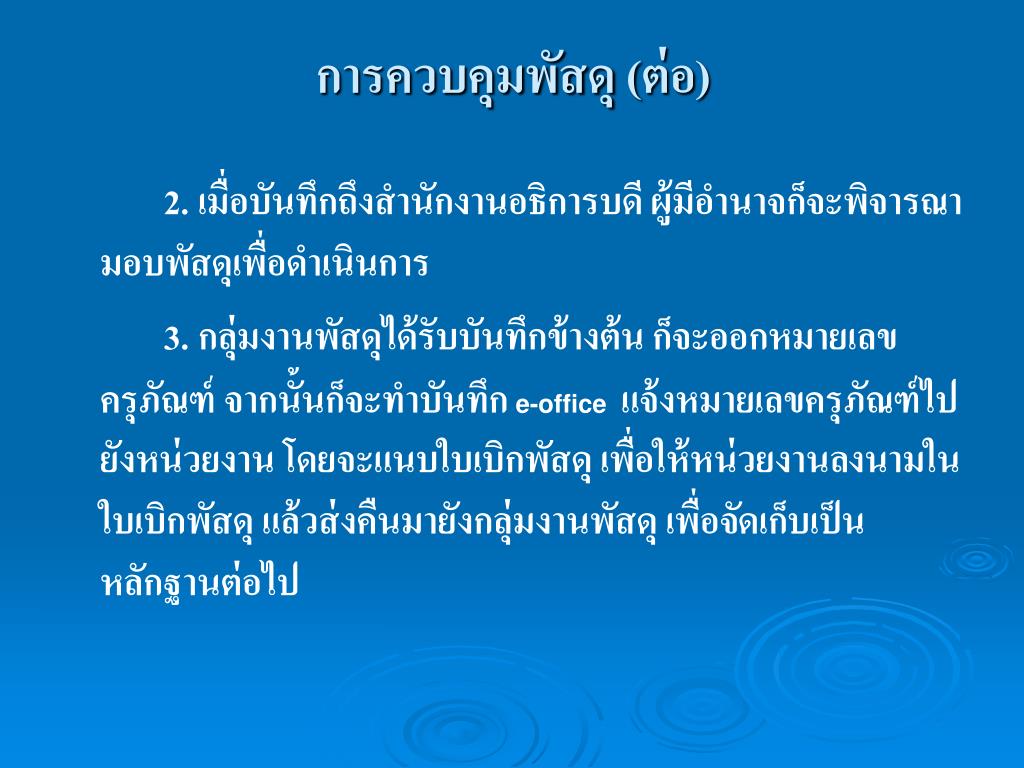 การควบคุมพัสดุ (ต่อ)

2. เมื่อบันทึกถึงสำนักงานอธิการบดี ผู้มีอำนาจก็จะพิจารณามอบพัสดุเพื่อดำเนินการ

3. กลุ่มงานพัสดุได้รับบันทึกข้างต้น ก็จะออกหมายเลขครุภัณฑ์ จากนั้นก็จะทำบันทึก e-office แจ้งหมายเลขครุภัณฑ์ไปยังหน่วยงาน โดยจะแนบใบเบิกพัสดุ เพื่อให้หน่วยงานลงนามในใบเบิกพัสดุ แล้วส่งคืนมายังกลุ่มงานพัสดุ เพื่อจัดเก็บเป็นหลักฐานต่อไป